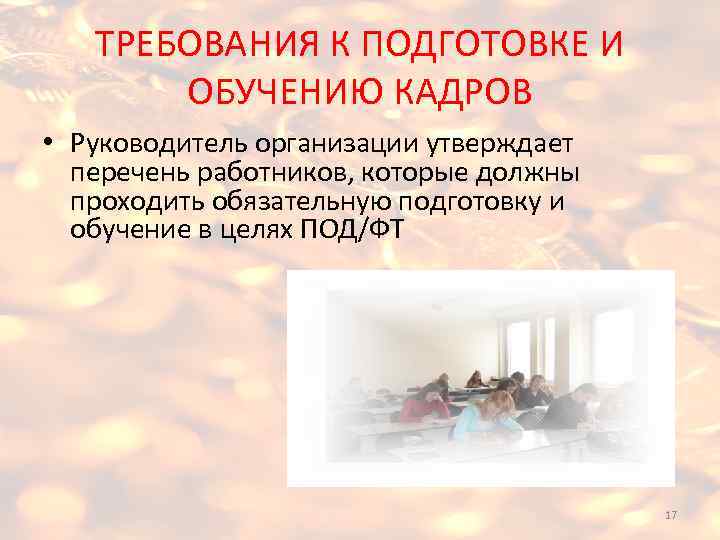 ТРЕБОВАНИЯ К ПОДГОТОВКЕ И ОБУЧЕНИЮ КАДРОВ

• Руководитель организации утверждает перечень работников, которые должны проходить обязательную подготовку и обучение в целях ПОД/ФТ

17